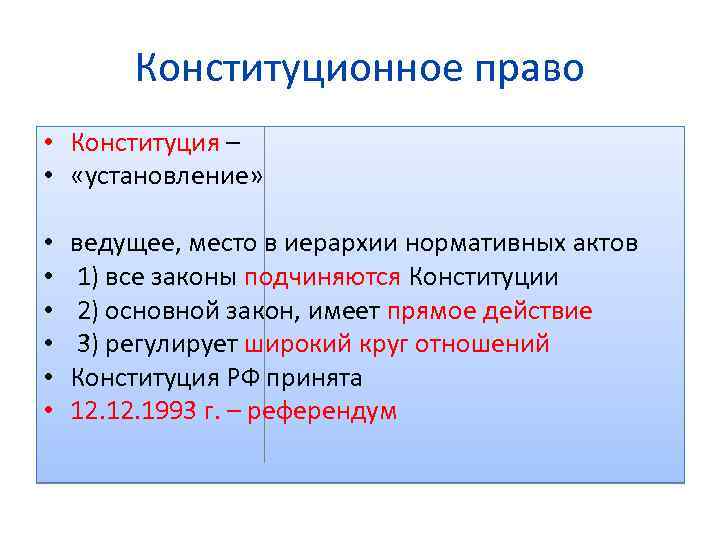 Конституционное право

• Конституция –
• «установление»

• ведущее, место в иерархии нормативных актов
• 1) все законы подчиняются Конституции
• 2) основной закон, имеет прямое действие
• 3) регулирует широкий круг отношений
• Конституция РФ принята
• 12.12.1993 г. – референдум